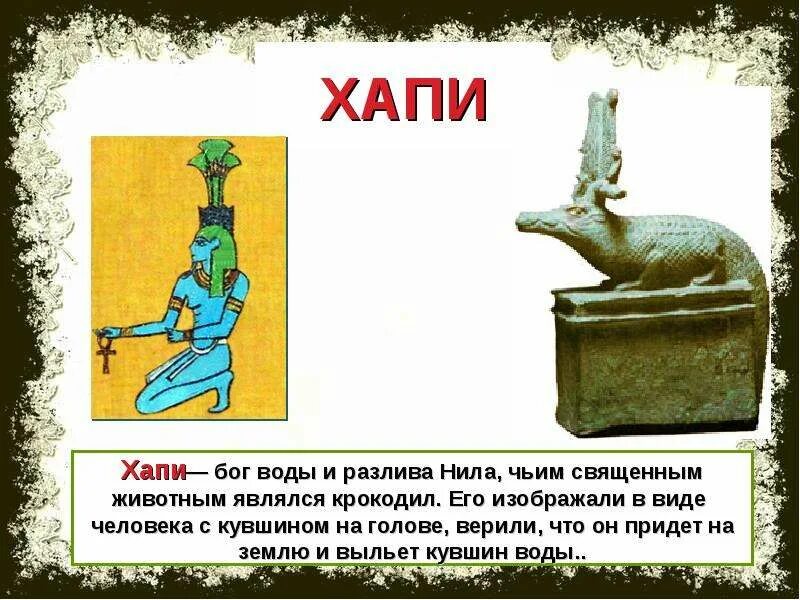 ХАПИ

Хапи— бог воды и разлива Нила, чьим священным животным являлся крокодил. Его изображали в виде человека с кувшином на голове, верили, что он придет на землю и выльет кувшин воды..